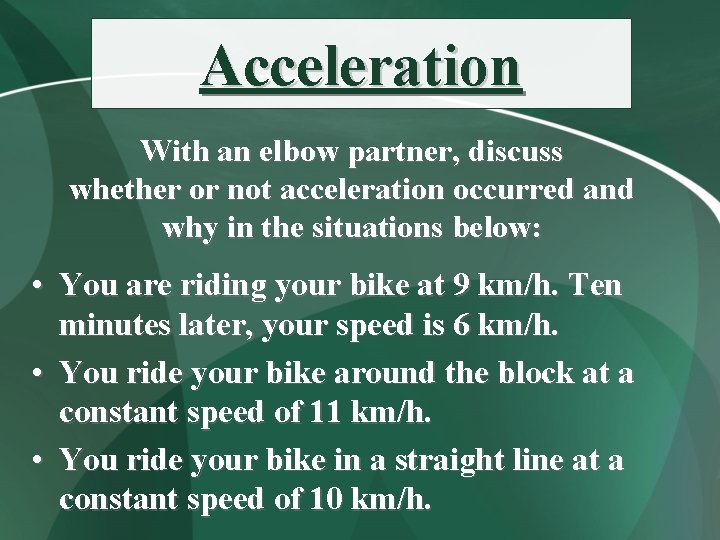 Acceleration

With an elbow partner, discuss whether or not acceleration occurred and why in the situations below:

• You are riding your bike at 9 km/h. Ten minutes later, your speed is 6 km/h.
• You ride your bike around the block at a constant speed of 11 km/h.
• You ride your bike in a straight line at a constant speed of 10 km/h.